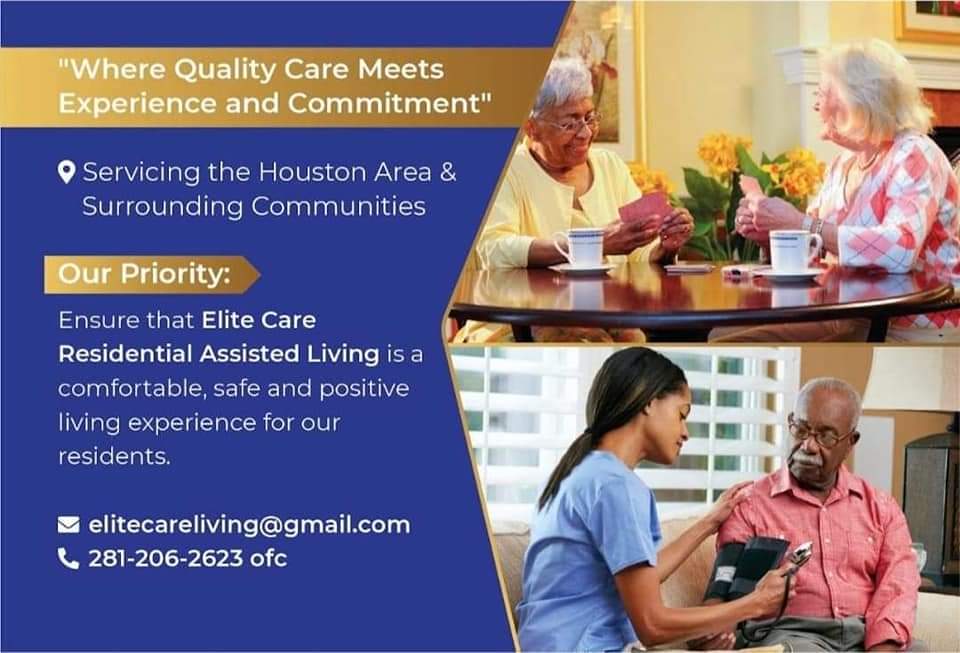 "Where Quality Care Meets Experience and Commitment"

Servicing the Houston Area & Surrounding Communities

Our Priority:

Ensure that Elite Care Residential Assisted Living is a comfortable, safe and positive living experience for our residents.

elitecareliving@gmail.com
281-206-2623 ofc